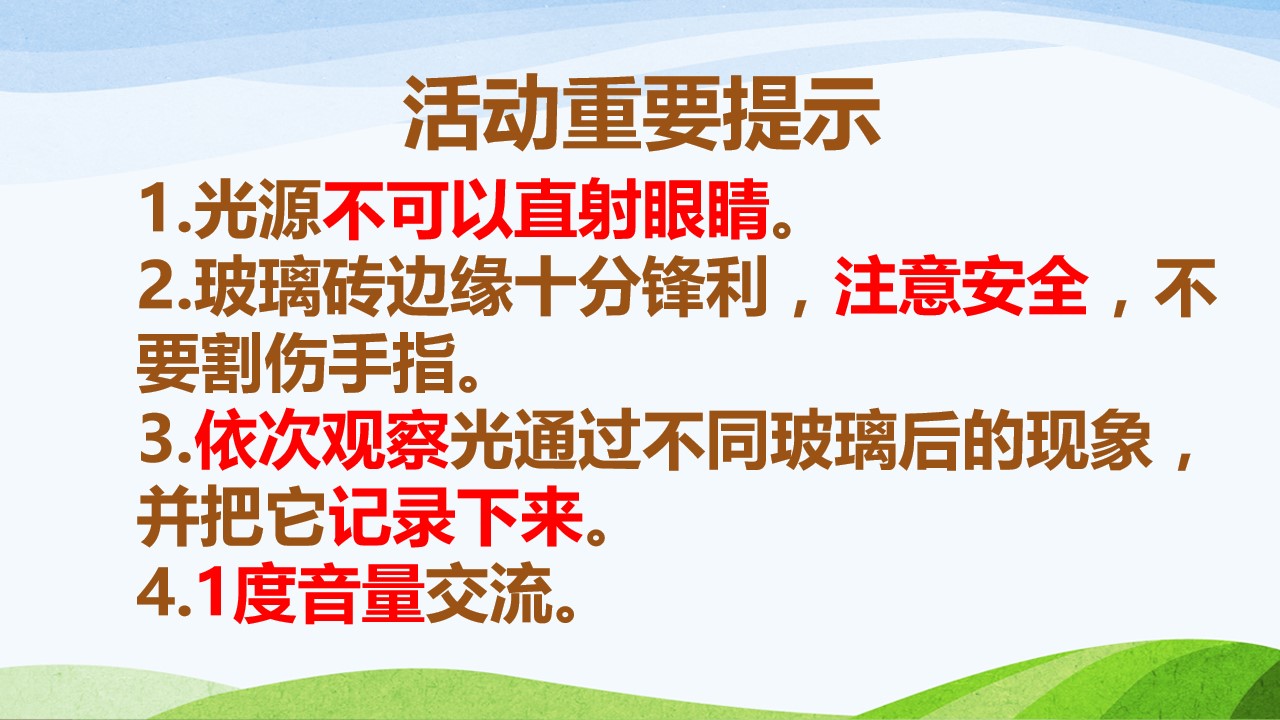 活动重要提示

1.光源不可以直射眼睛。

2.玻璃砖边缘十分锋利，注意安全，不要割伤手指。

3.依次观察光通过不同玻璃后的现象，并把它记录下来。

4.1度音量交流。